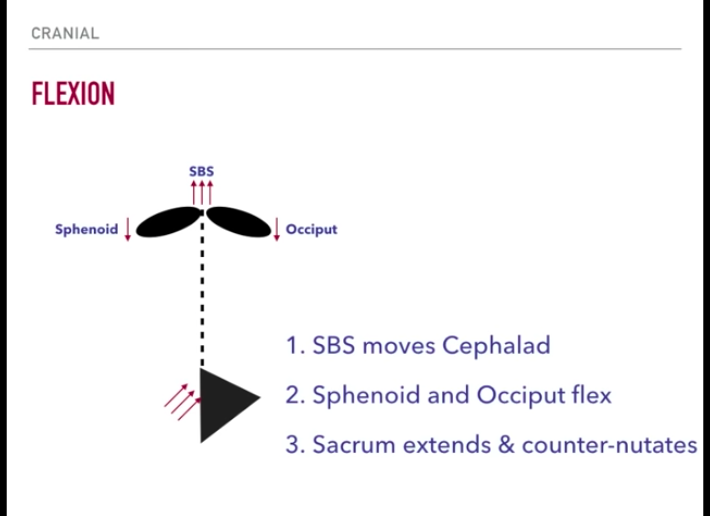 CRANIAL

FLEXION

SBS

Sphenoid

Occiput

1. SBS moves Cephalad

2. Sphenoid and Occiput flex

3. Sacrum extends & counter-nutates